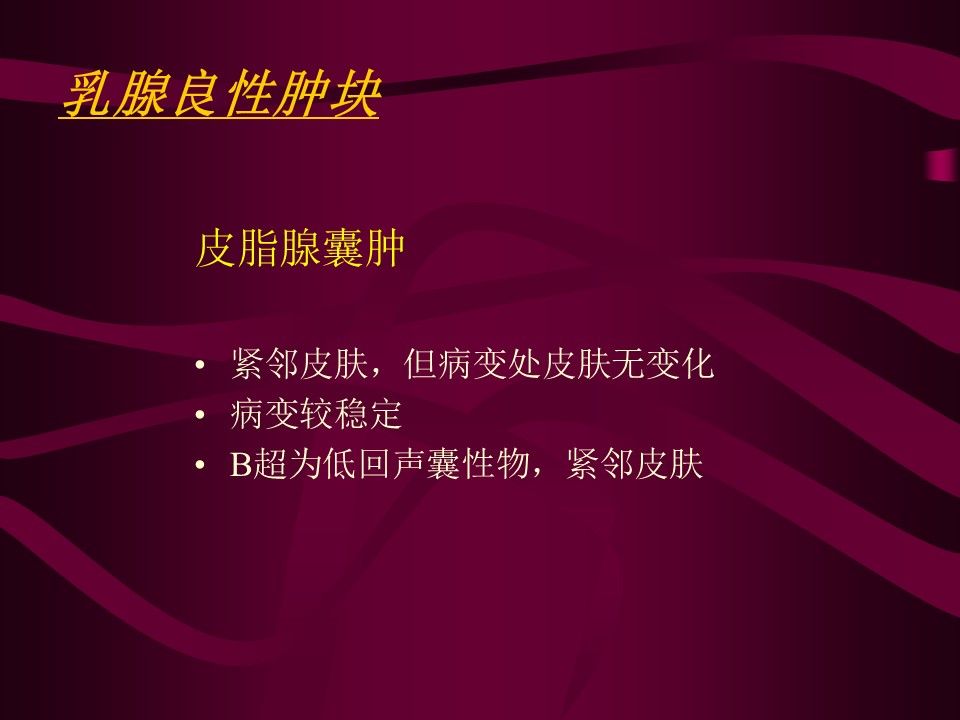 乳腺良性肿块

皮脂腺囊肿

• 紧邻皮肤，但病变处皮肤无变化
• 病变较稳定
• B超为低回声囊性物，紧邻皮肤